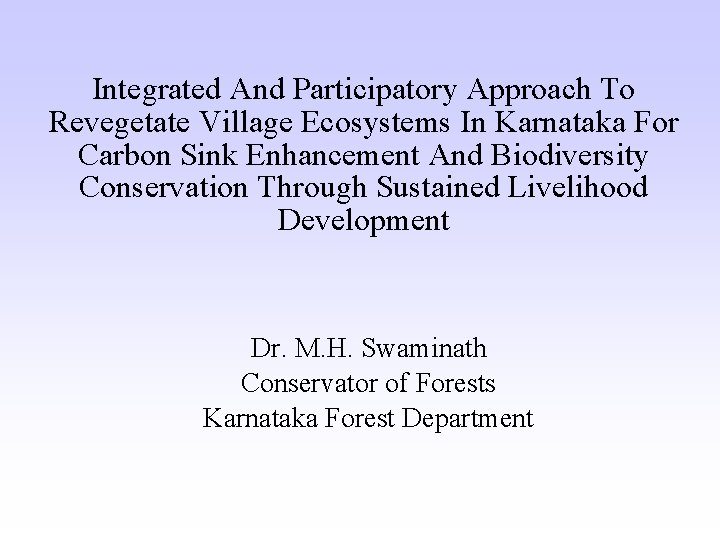 Integrated And Participatory Approach To Revegetate Village Ecosystems In Karnataka For Carbon Sink Enhancement And Biodiversity Conservation Through Sustained Livelihood Development

Dr. M.H. Swaminath
Conservator of Forests
Karnataka Forest Department